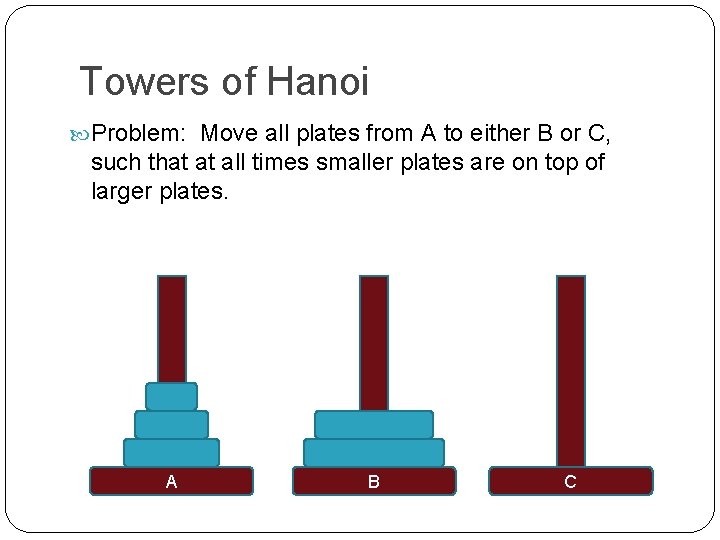 Towers of Hanoi

Problem: Move all plates from A to either B or C, such that at all times smaller plates are on top of larger plates.

A

B

C